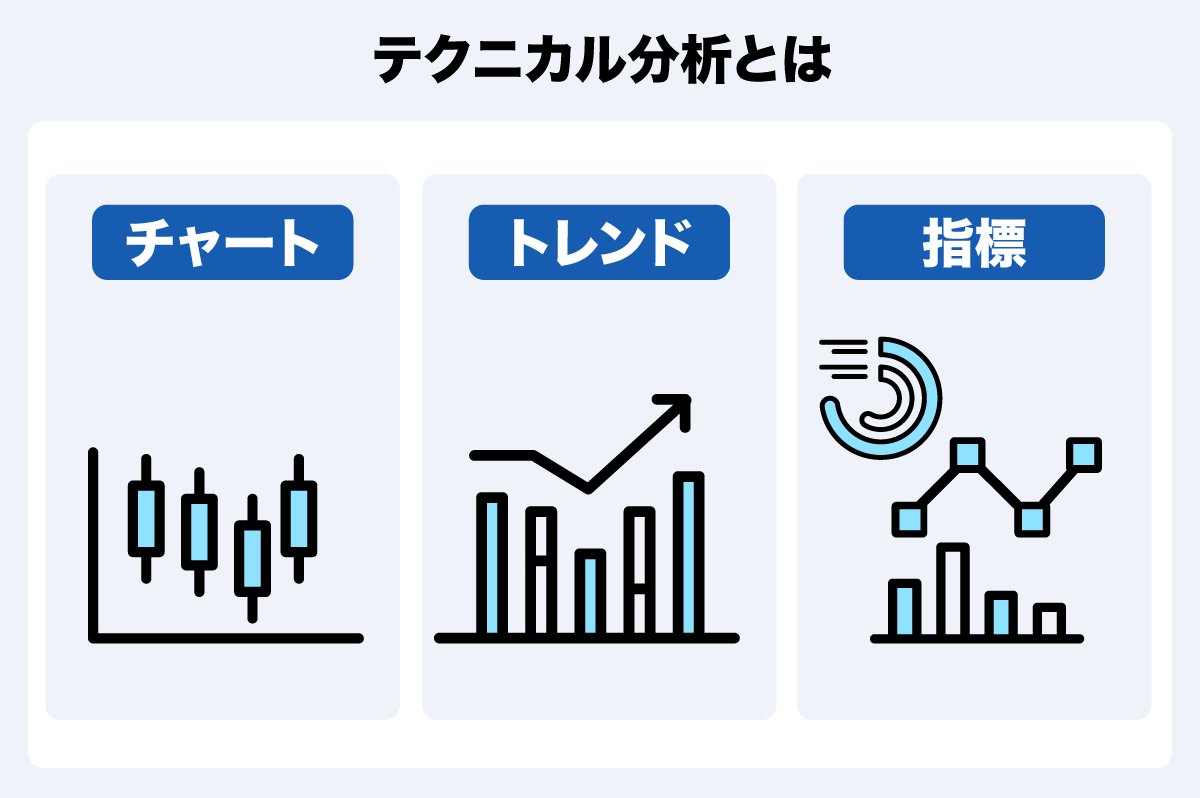 テクニカル分析とは

チャート

トレンド

指標